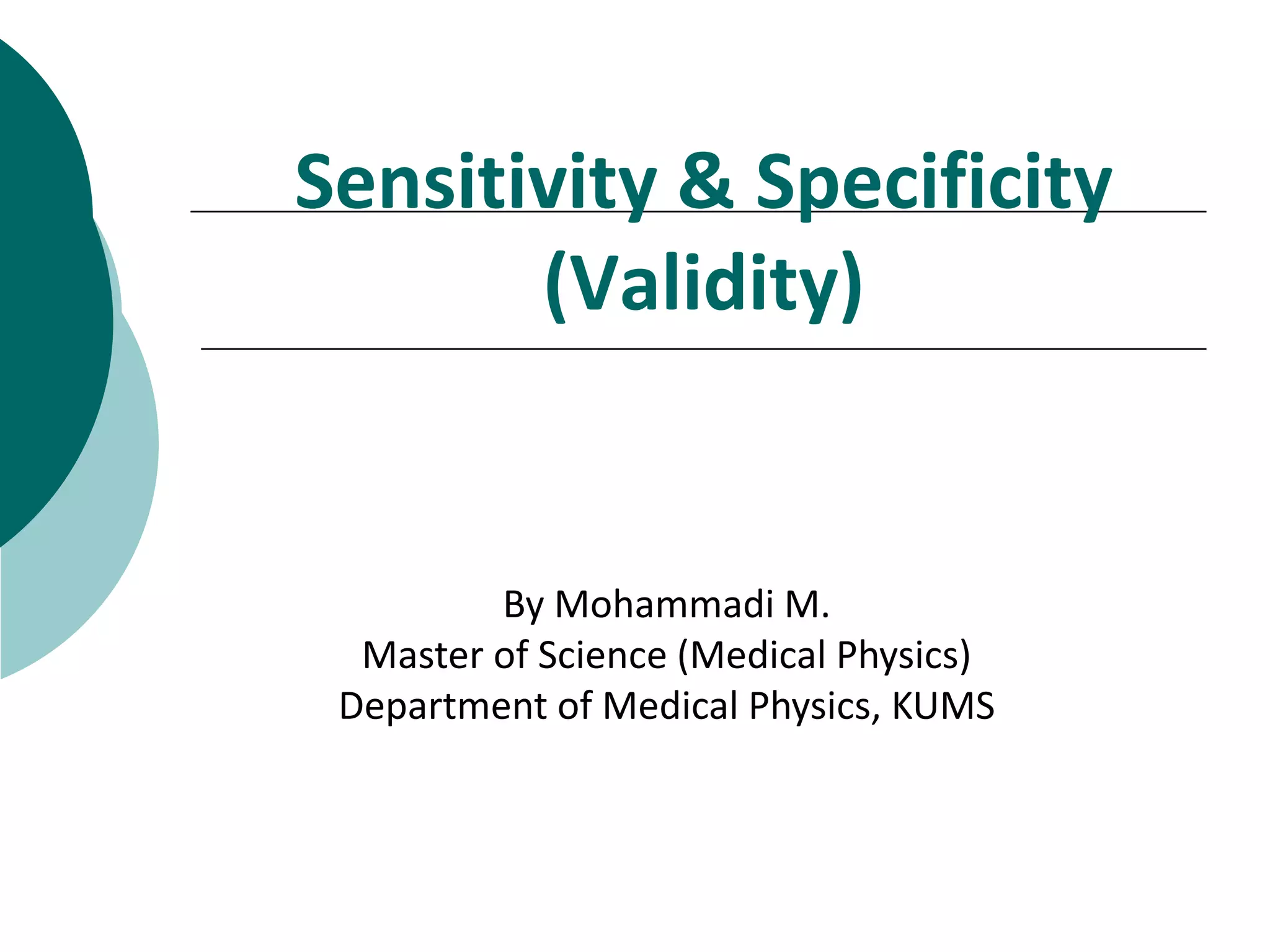 Sensitivity & Specificity (Validity)

By Mohammadi M.
Master of Science (Medical Physics)
Department of Medical Physics, KUMS